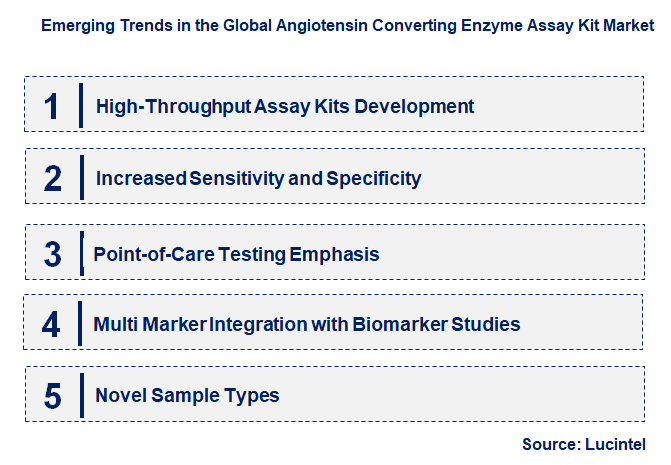 Emerging Trends in the Global Angiotensin Converting Enzyme Assay Kit Market

1 High-Throughput Assay Kits Development

2 Increased Sensitivity and Specificity

3 Point-of-Care Testing Emphasis

4 Multi Marker Integration with Biomarker Studies

5 Novel Sample Types

Source: Lucintel